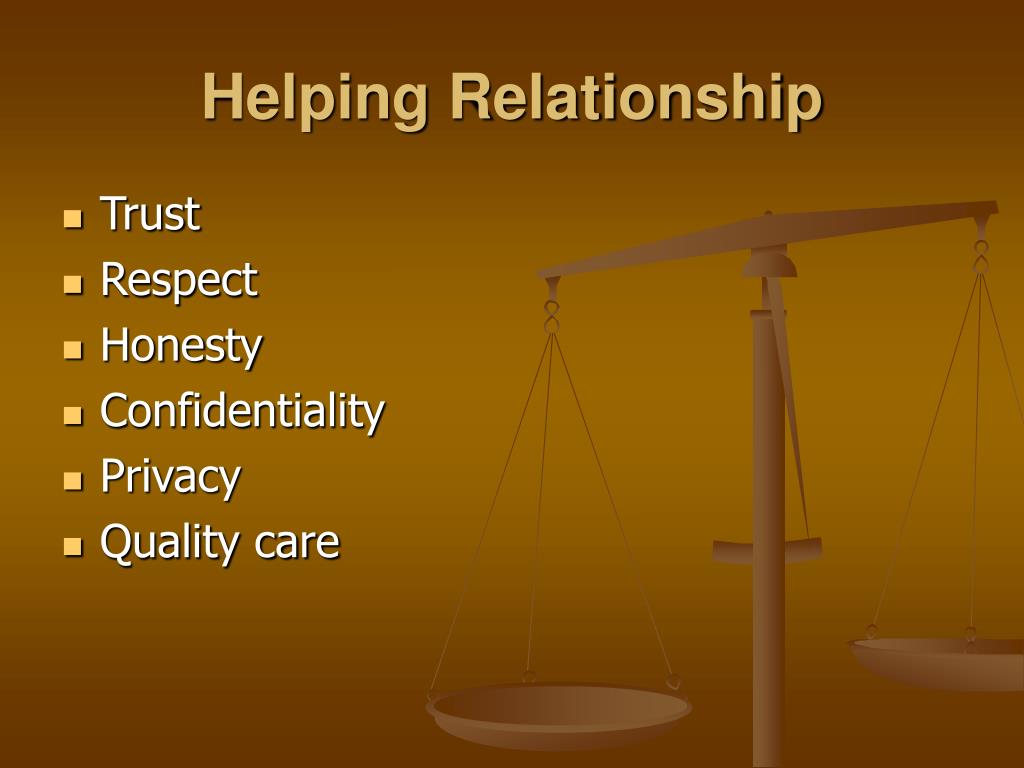 Helping Relationship

- Trust
- Respect
- Honesty
- Confidentiality
- Privacy
- Quality care